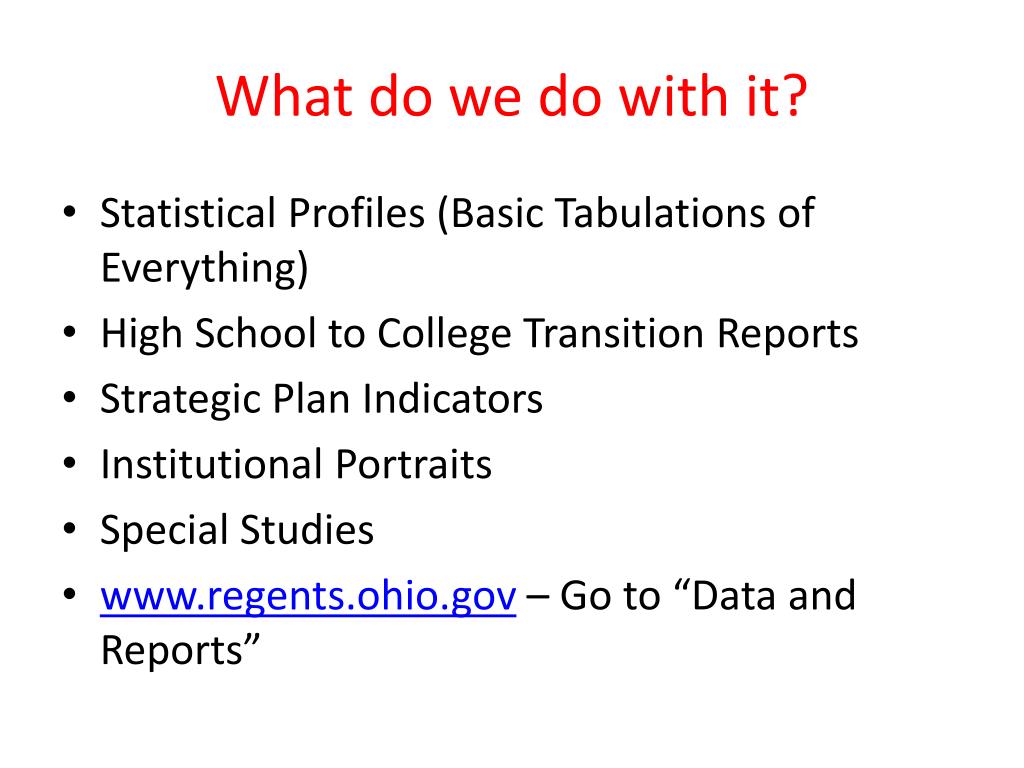 What do we do with it?

• Statistical Profiles (Basic Tabulations of Everything)
• High School to College Transition Reports
• Strategic Plan Indicators
• Institutional Portraits
• Special Studies
• www.regents.ohio.gov – Go to “Data and Reports”